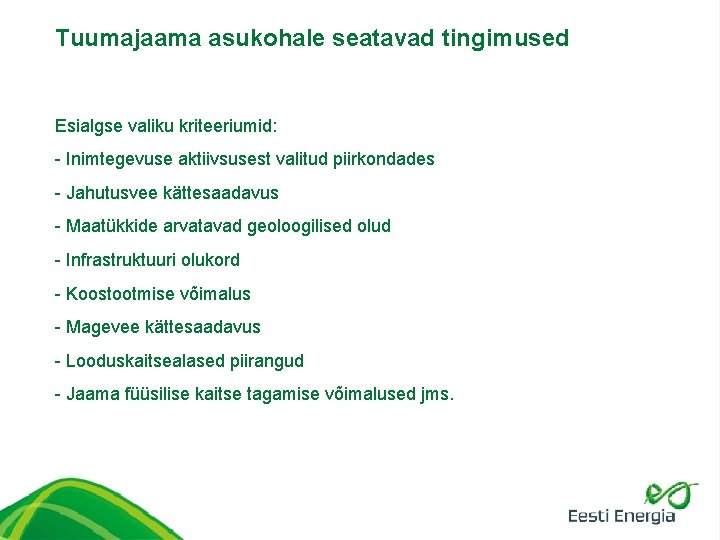 Tuumajaama asukohale seatavad tingimused

Esialgse valiku kriteeriumid:

- Inimtegevuse aktiivsusest valitud piirkondades

- Jahutusvee kättesaadavus

- Maatükkide arvatavad geoloogilised olud

- Infrastruktuuri olukord

- Koostootmise võimalus

- Magevee kättesaadavus

- Looduskaitsealased piirangud

- Jaama füüsilise kaitse tagamise võimalused jms.

Eesti Energia